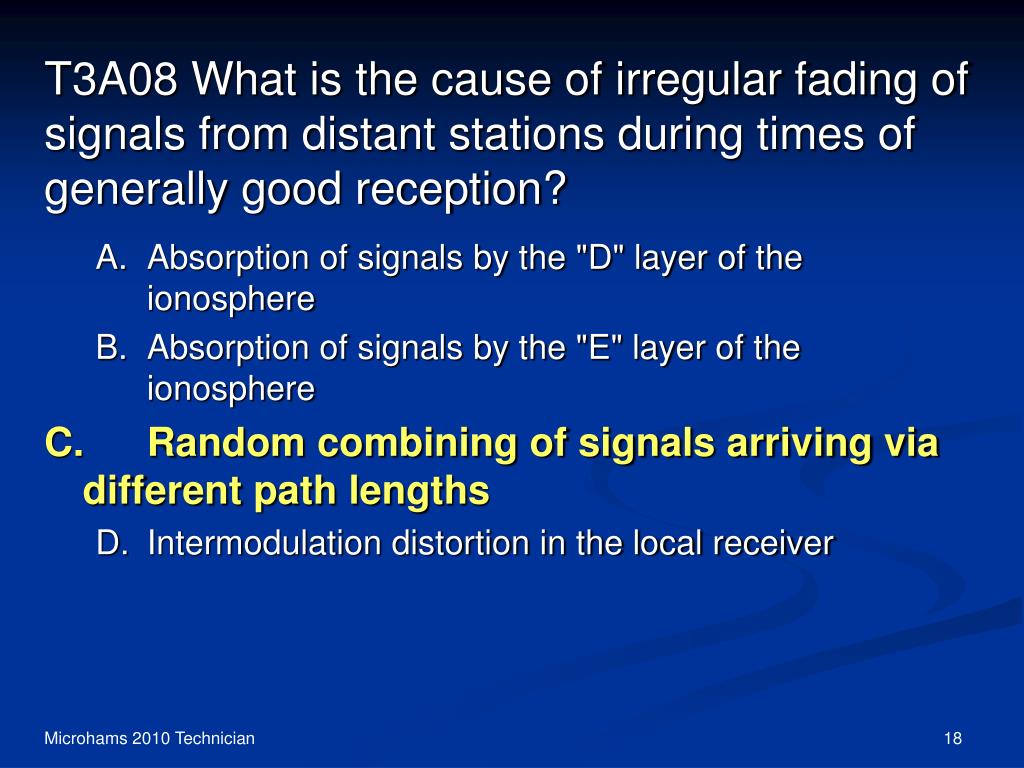 T3A08 What is the cause of irregular fading of signals from distant stations during times of generally good reception?

A. Absorption of signals by the "D" layer of the ionosphere

B. Absorption of signals by the "E" layer of the ionosphere

C. Random combining of signals arriving via different path lengths

D. Intermodulation distortion in the local receiver

Microhams 2010 Technician

18